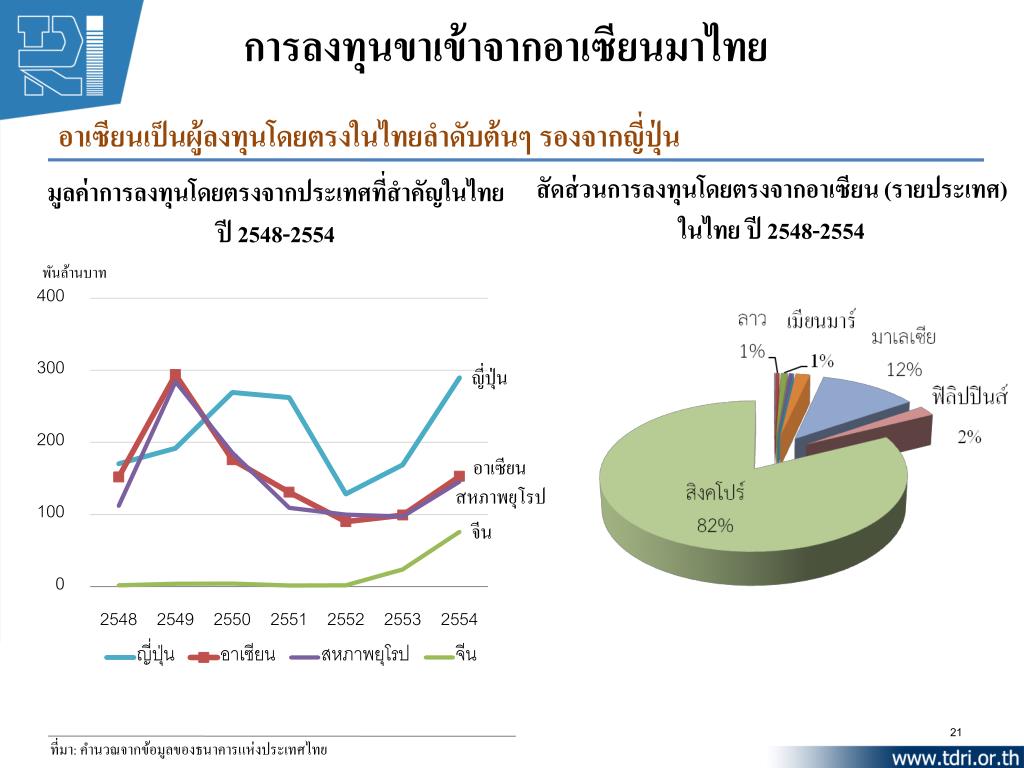 การลงทุนขาเข้าจากอาเซียนมาไทย

อาเซียนเป็นผู้ลงทุนโดยตรงในไทยลำดับต้นๆ รองจากญี่ปุ่น

มูลค่าการลงทุนโดยตรงจากประเทศที่สำคัญในไทย ปี 2548-2554

พันล้านบาท

400
300
200
100
0

ญี่ปุ่น
อาเซียน
สหภาพยุโรป
จีน

2548 2549 2550 2551 2552 2553 2554

ญี่ปุ่น อาเซียน สหภาพยุโรป จีน

สัดส่วนการลงทุนโดยตรงจากอาเซียน (รายประเทศ) ในไทย ปี 2548-2554

ลาว 1%
เมียนมาร์ 1%
มาเลเซีย 12%
ฟิลิปปินส์ 2%
สิงคโปร์ 82%

ที่มา: คำนวณจากข้อมูลของธนาคารแห่งประเทศไทย

21

www.tdri.or.th